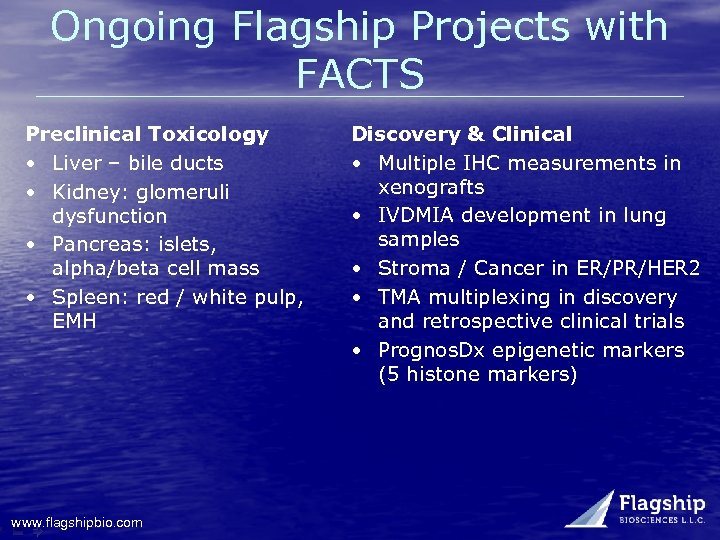 Ongoing Flagship Projects with FACTS

Preclinical Toxicology
• Liver – bile ducts
• Kidney: glomeruli dysfunction
• Pancreas: islets, alpha/beta cell mass
• Spleen: red / white pulp, EMH

Discovery & Clinical
• Multiple IHC measurements in xenografts
• IVDMIA development in lung samples
• Stroma / Cancer in ER/PR/HER2
• TMA multiplexing in discovery and retrospective clinical trials
• PrognosDx epigenetic markers (5 histone markers)

www.flagshipbio.com

Flagship
BIOSCIENCES L.L.C.